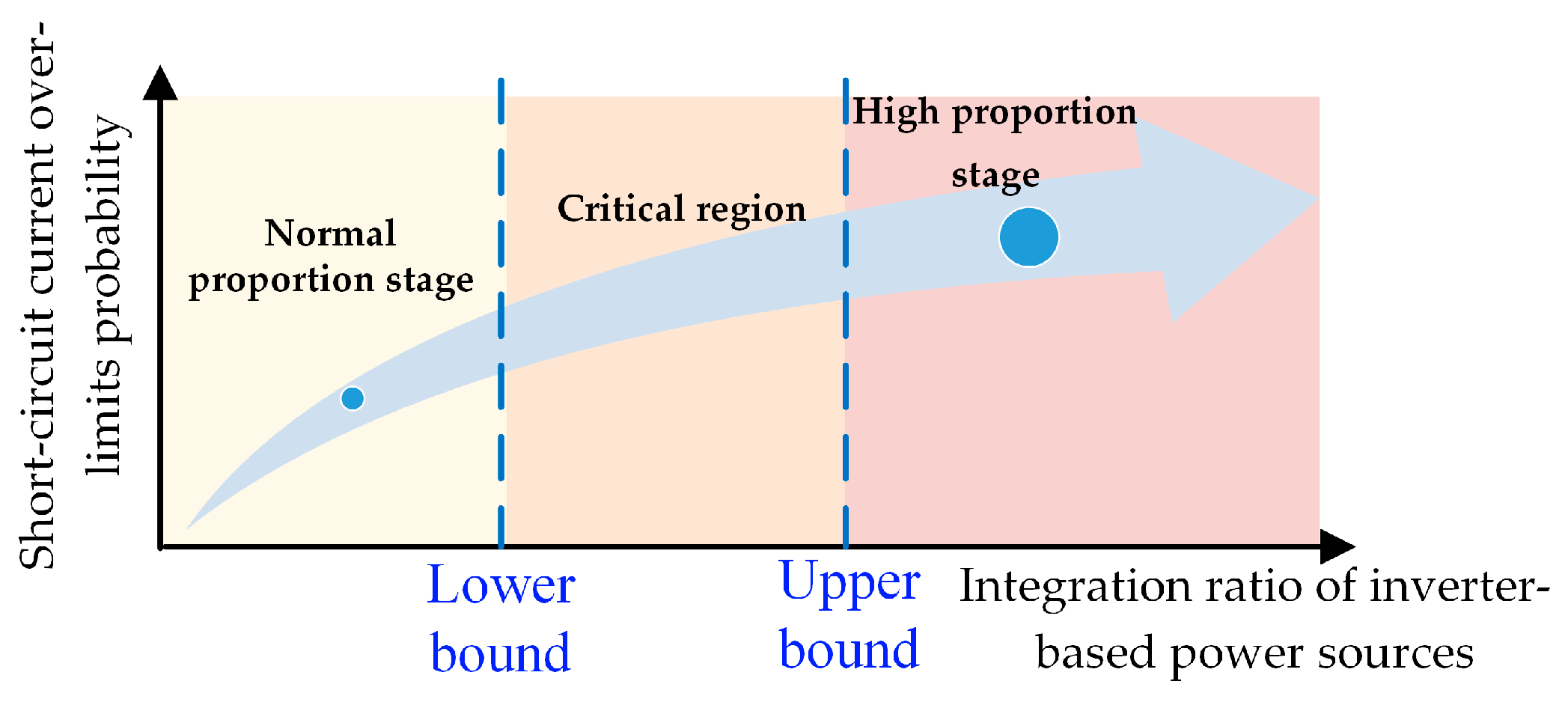 Short-circuit current over-limits probability

Normal proportion stage

Critical region

High proportion stage

Lower bound

Upper bound

Integration ratio of inverter-based power sources